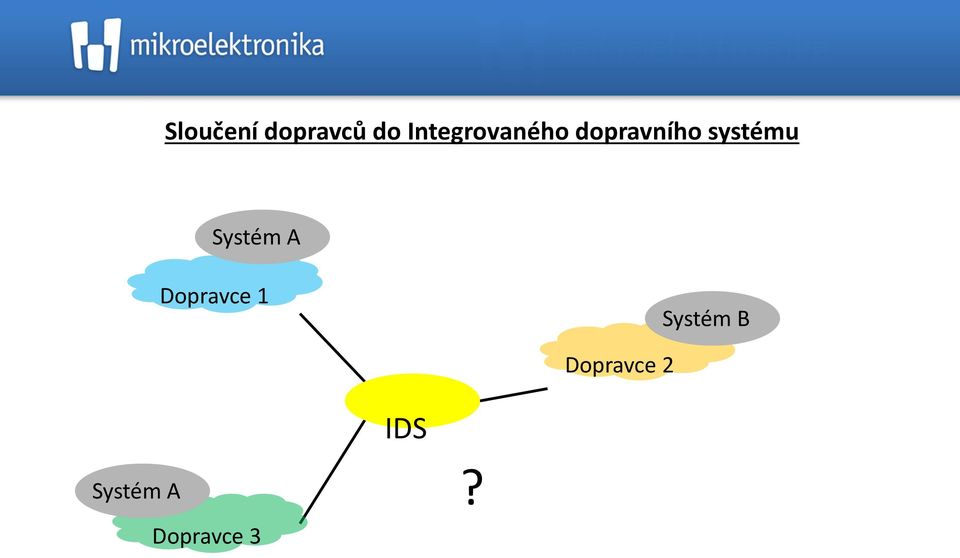 mikroelektronika

Sloučení dopravců do Integrovaného dopravního systému

Systém A

Dopravce 1

Systém B

Dopravce 2

IDS

?

Systém A

Dopravce 3